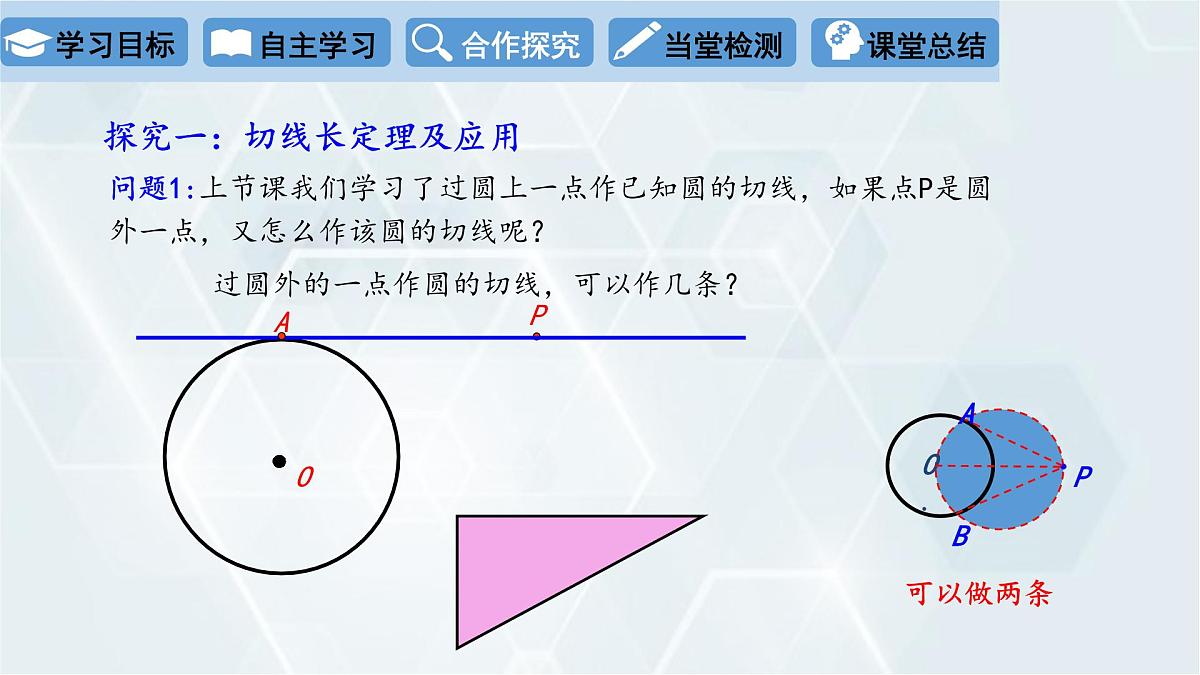 学习目标 自主学习 合作探究 当堂检测 课堂总结

探究一：切线长定理及应用

问题1:上节课我们学习了过圆上一点作已知圆的切线，如果点P是圆外一点，又怎么作该圆的切线呢？

过圆外的一点作圆的切线，可以作几条？

A P O

A O P B

可以做两条